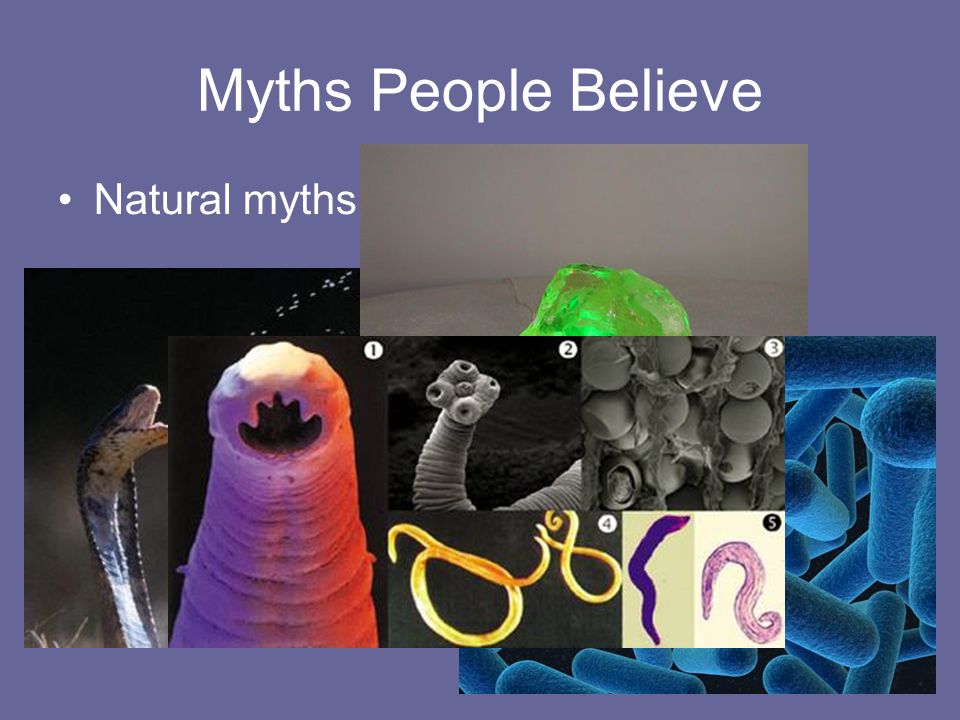 Myths People Believe

• Natural myths

1

2

3

4

5